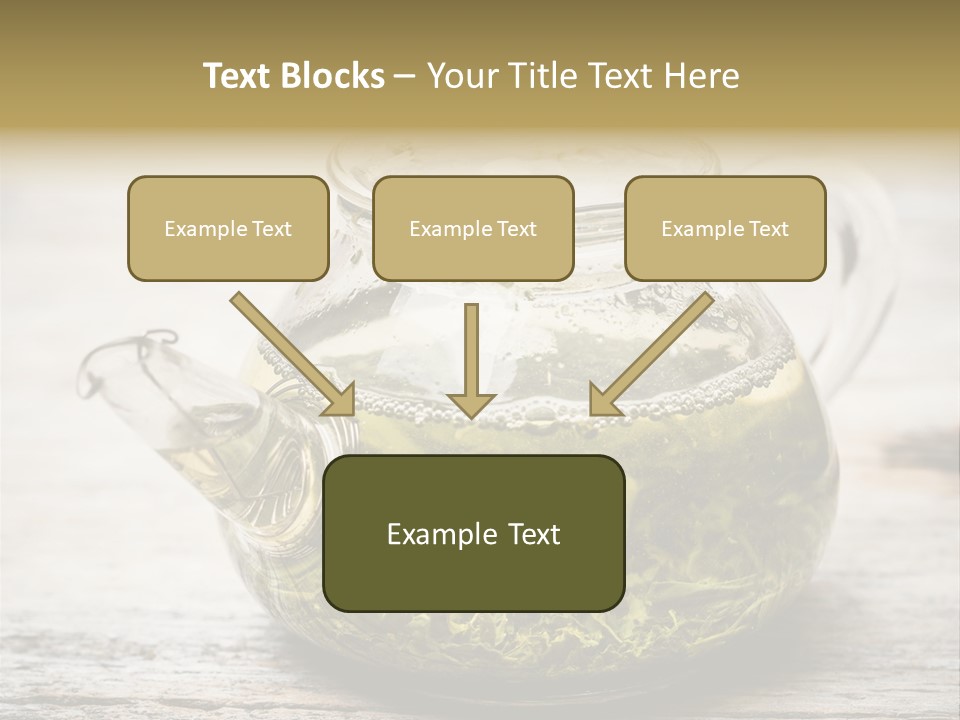 Text Blocks – Your Title Text Here

Example Text

Example Text

Example Text

Example Text